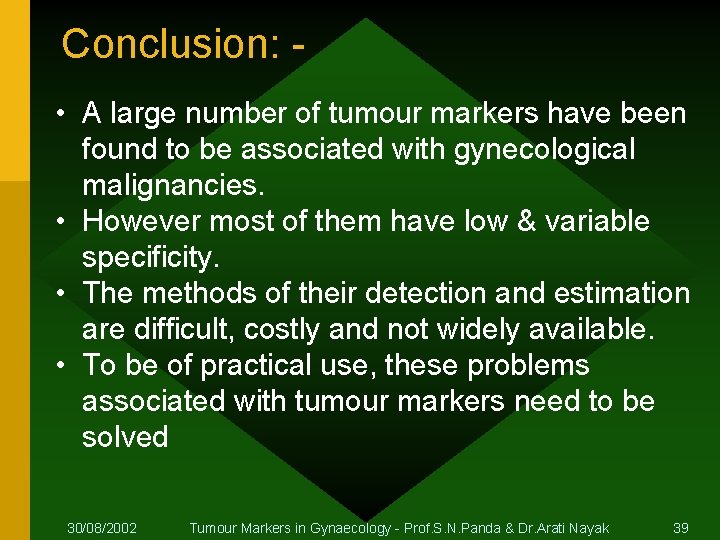 Conclusion: -

• A large number of tumour markers have been found to be associated with gynecological malignancies.
• However most of them have low & variable specificity.
• The methods of their detection and estimation are difficult, costly and not widely available.
• To be of practical use, these problems associated with tumour markers need to be solved

30/08/2002 Tumour Markers in Gynaecology - Prof.S.N.Panda & Dr.Arati Nayak 39